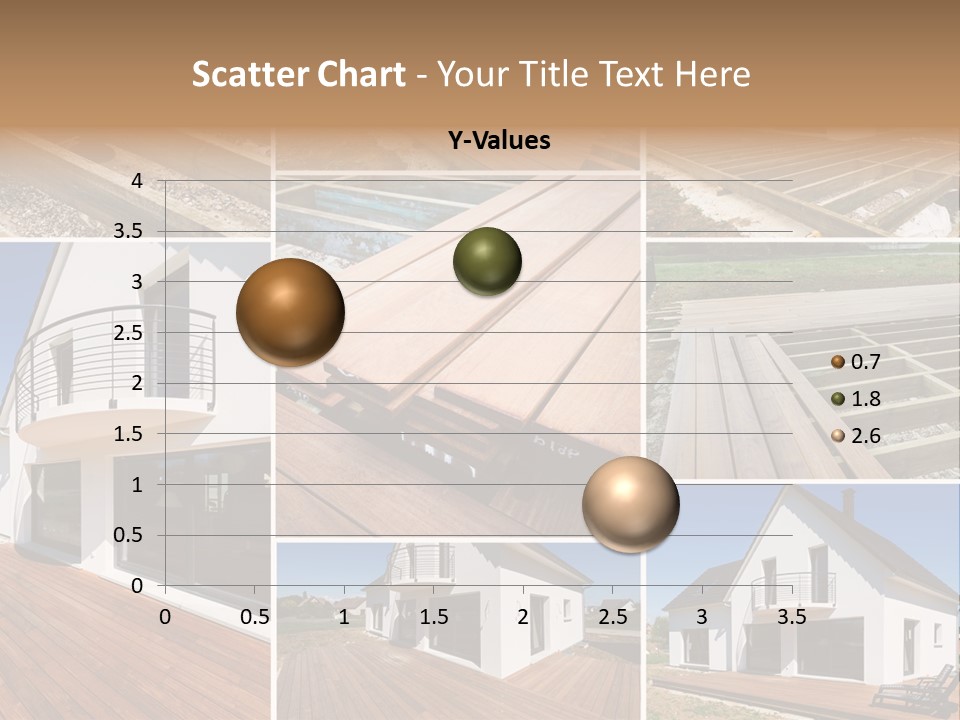 Scatter Chart - Your Title Text Here

Y-Values

4
3.5
3
2.5
2
1.5
1
0.5
0

0 0.5 1 1.5 2 2.5 3 3.5

0.7
1.8
2.6